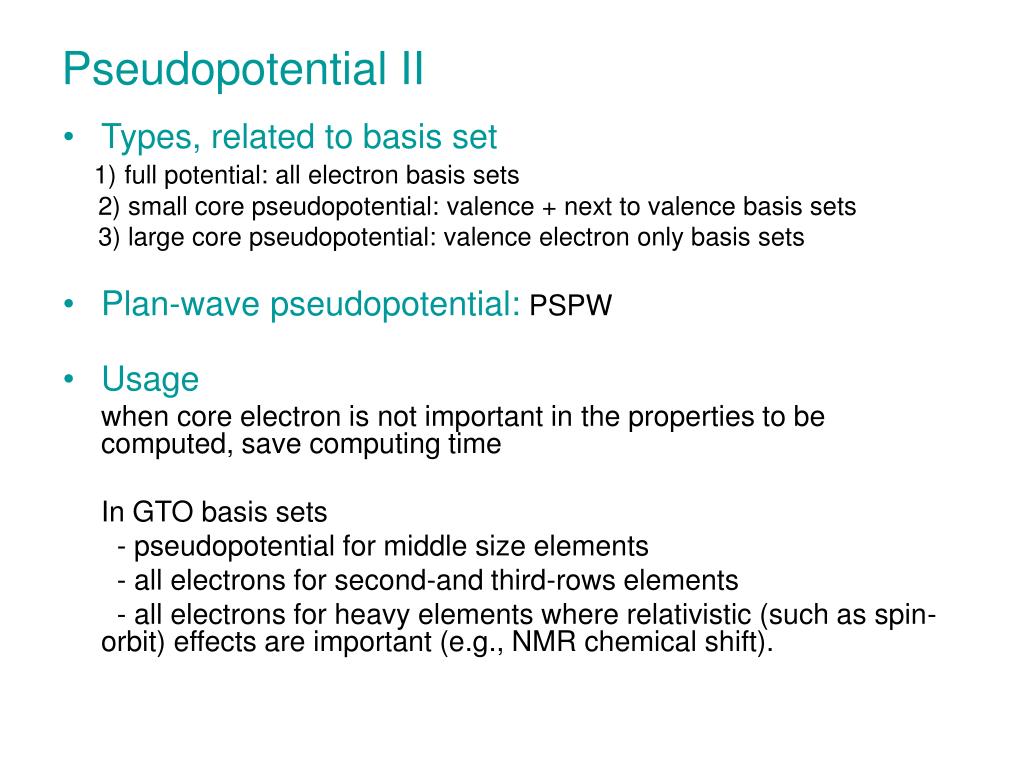 Pseudopotential II

• Types, related to basis set
1) full potential: all electron basis sets
2) small core pseudopotential: valence + next to valence basis sets
3) large core pseudopotential: valence electron only basis sets

• Plan-wave pseudopotential: PSPW

• Usage
when core electron is not important in the properties to be computed, save computing time

In GTO basis sets
- pseudopotential for middle size elements
- all electrons for second-and third-rows elements
- all electrons for heavy elements where relativistic (such as spin-orbit) effects are important (e.g., NMR chemical shift).